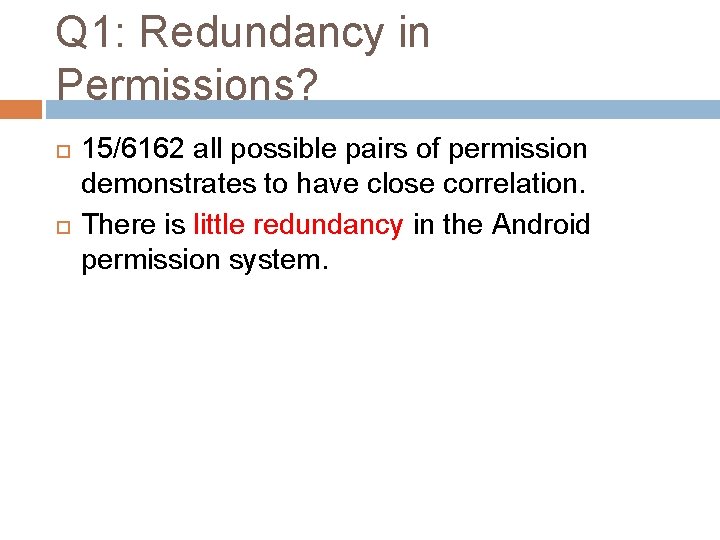 Q1: Redundancy in Permissions?

15/6162 all possible pairs of permission demonstrates to have close correlation.

There is little redundancy in the Android permission system.